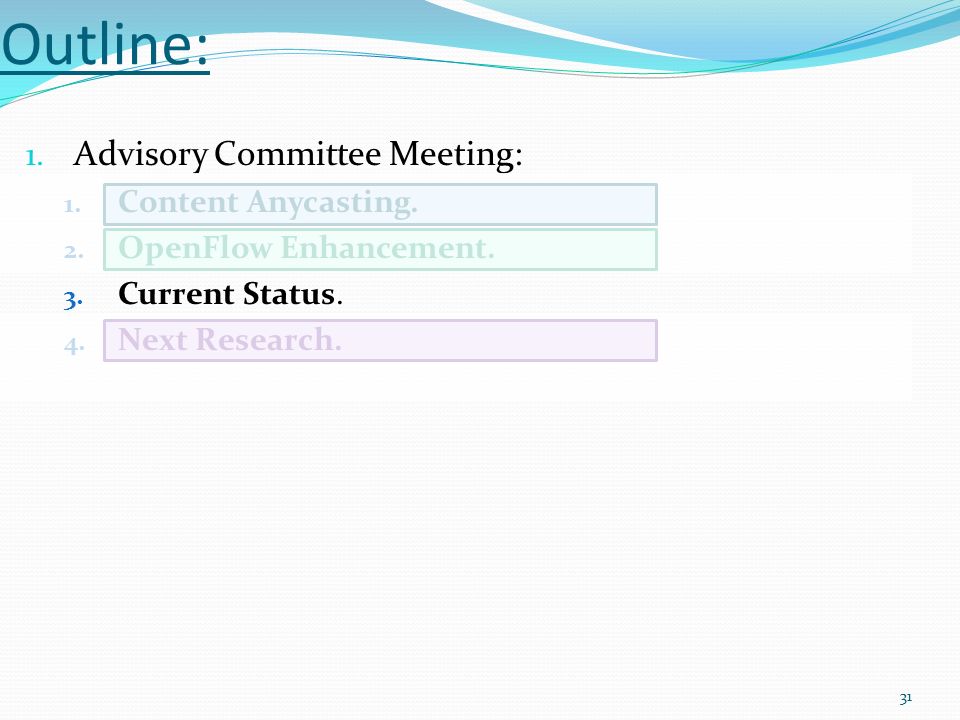 Outline:

1. Advisory Committee Meeting:
1. Content Anycasting.
2. OpenFlow Enhancement.
3. Current Status.
4. Next Research.

31